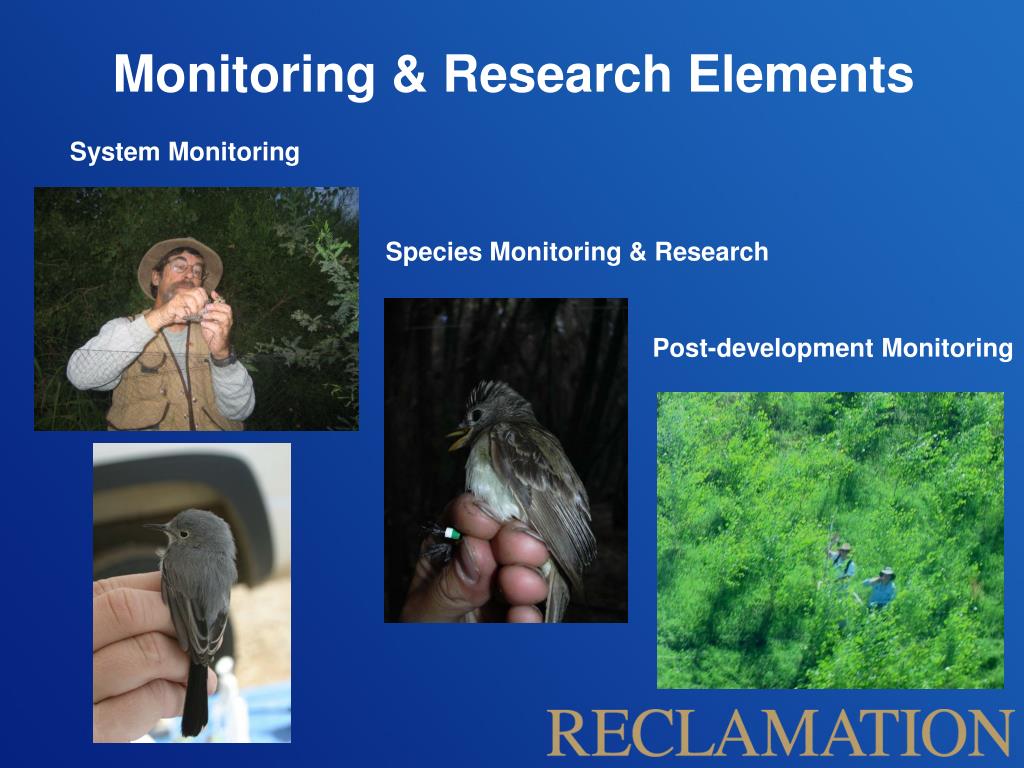 Monitoring & Research Elements

System Monitoring

Species Monitoring & Research

Post-development Monitoring

RECLAMATION